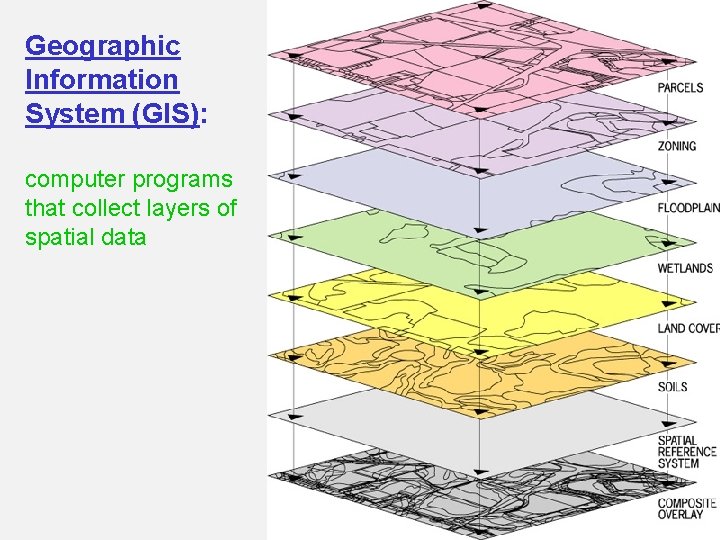 Geographic Information System (GIS):

computer programs that collect layers of spatial data

PARCELS

ZONING

FLOODPLAIN

WETLANDS

LAND COVER

SOILS

SPATIAL REFERENCE SYSTEM

COMPOSITE OVERLAY